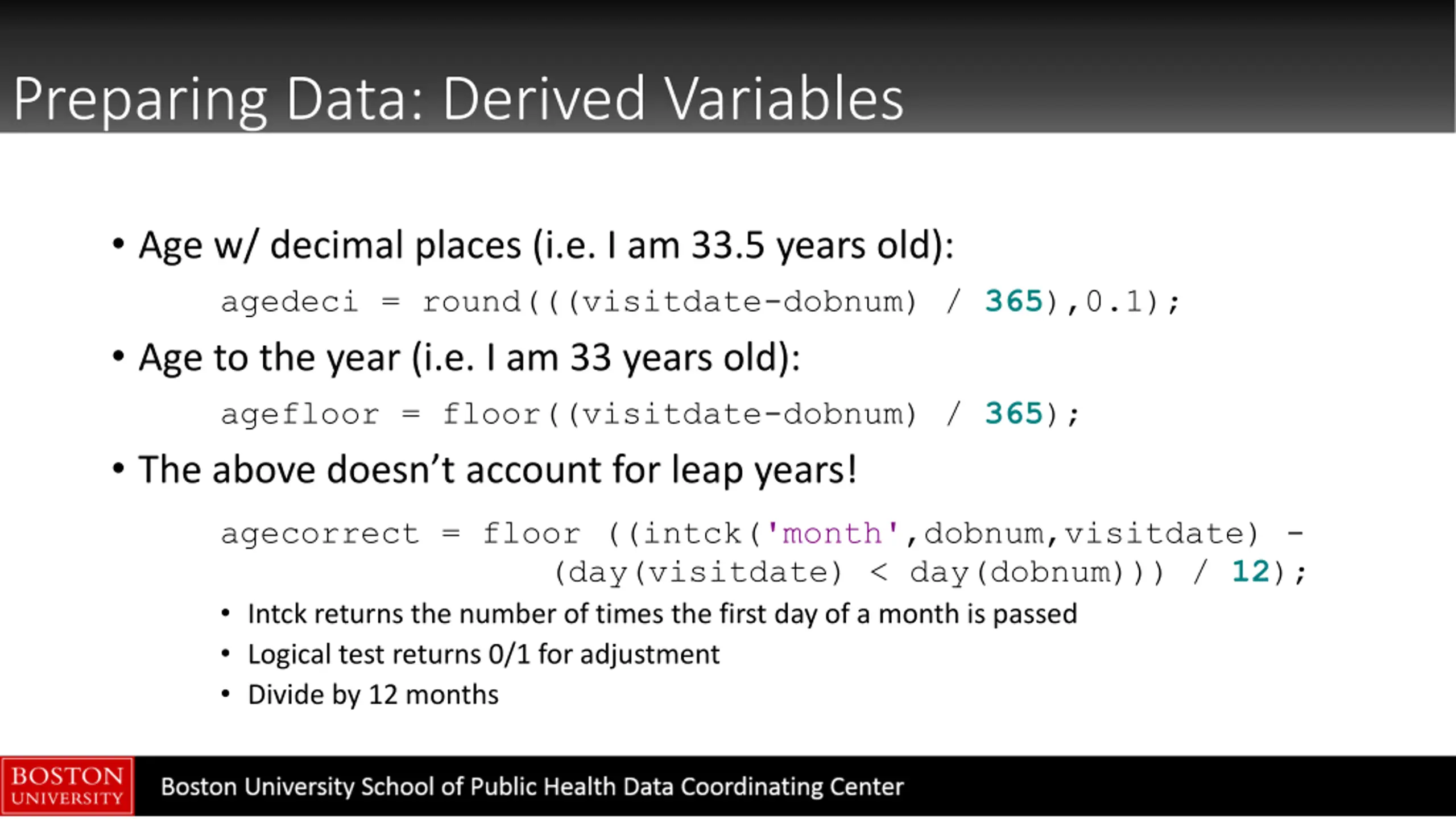 Preparing Data: Derived Variables

• Age w/ decimal places (i.e. I am 33.5 years old):

agedeci = round(((visitdate-dobnum) / 365),0.1);

• Age to the year (i.e. I am 33 years old):

agefloor = floor((visitdate-dobnum) / 365);

• The above doesn't account for leap years!

agecorrect = floor ((intck('month',dobnum,visitdate) - (day(visitdate) < day(dobnum))) / 12);

• Intck returns the number of times the first day of a month is passed
• Logical test returns 0/1 for adjustment
• Divide by 12 months

BOSTON UNIVERSITY

Boston University School of Public Health Data Coordinating Center